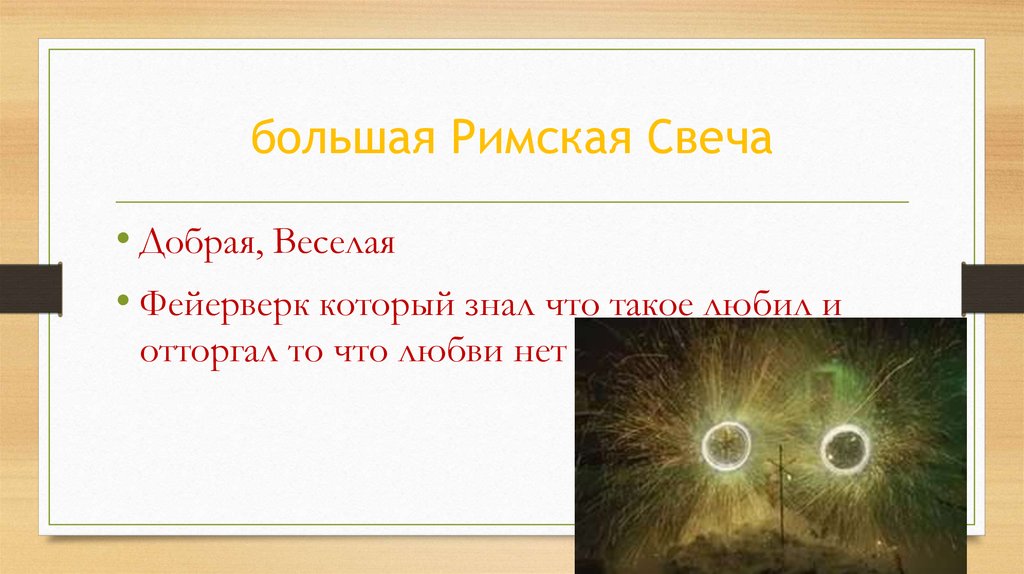 большая Римская Свеча

• Добрая, Веселая

• Фейерверк который знал что такое любил и отторгал то что любви нет